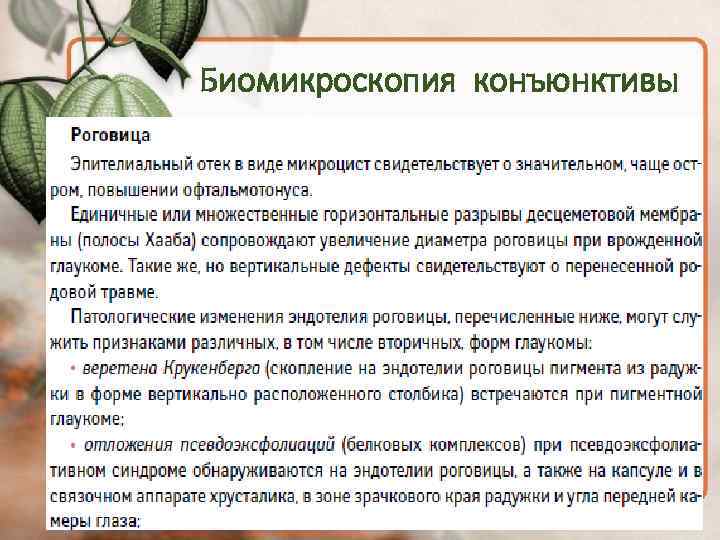 Биомикроскопия конъюнктивы

Роговица

Эпителиальный отек в виде микроцист свидетельствует о значительном, чаще остром, повышении офтальмотонуса.

Единичные или множественные горизонтальные разрывы десцеметовой мембраны (полосы Хааба) сопровождают увеличение диаметра роговицы при врожденной глаукоме. Такие же, но вертикальные дефекты свидетельствуют о перенесенной родовой травме.

Патологические изменения эндотелия роговицы, перечисленные ниже, могут служить признаками различных, в том числе вторичных, форм глаукомы:

• веретена Крукенберга (скопление на эндотелии роговицы пигмента из радужки в форме вертикально расположенного столбика) встречаются при пигментной глаукоме;

• отложения псевдоэксфолиаций (белковых комплексов) при псевдоэксфолиативном синдроме обнаруживаются на эндотелии роговицы, а также на капсуле и в связочном аппарате хрусталика, в зоне зрачкового края радужки и угла передней камеры глаза;